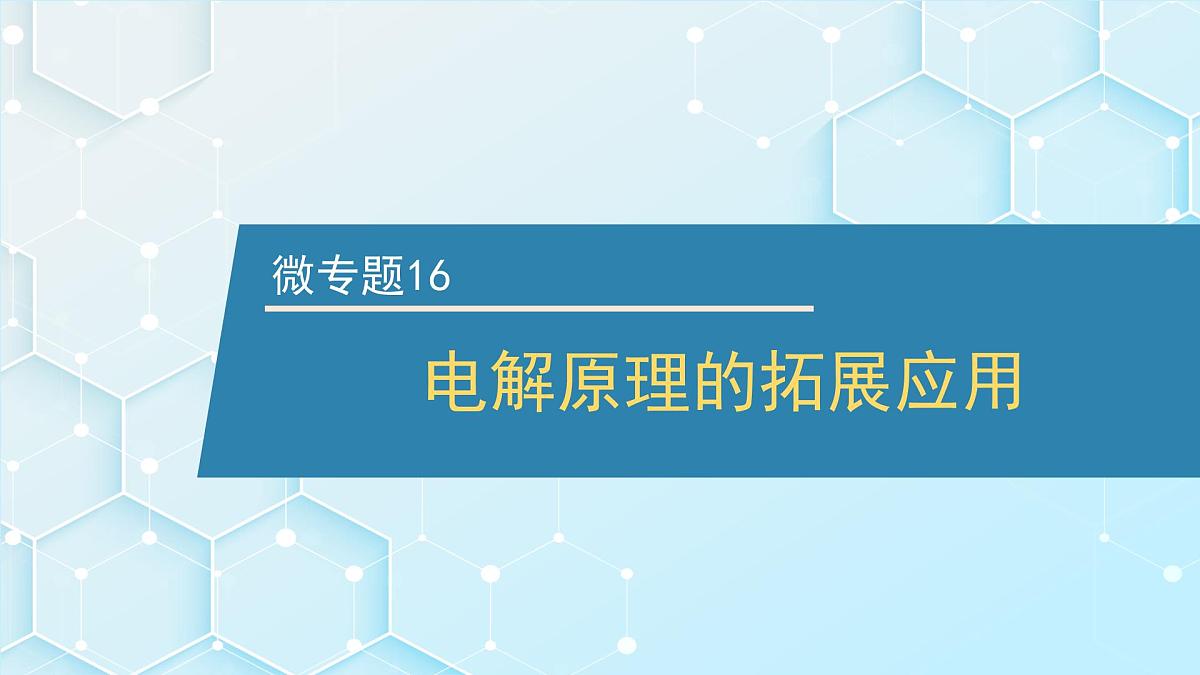 微专题16

电解原理的拓展应用